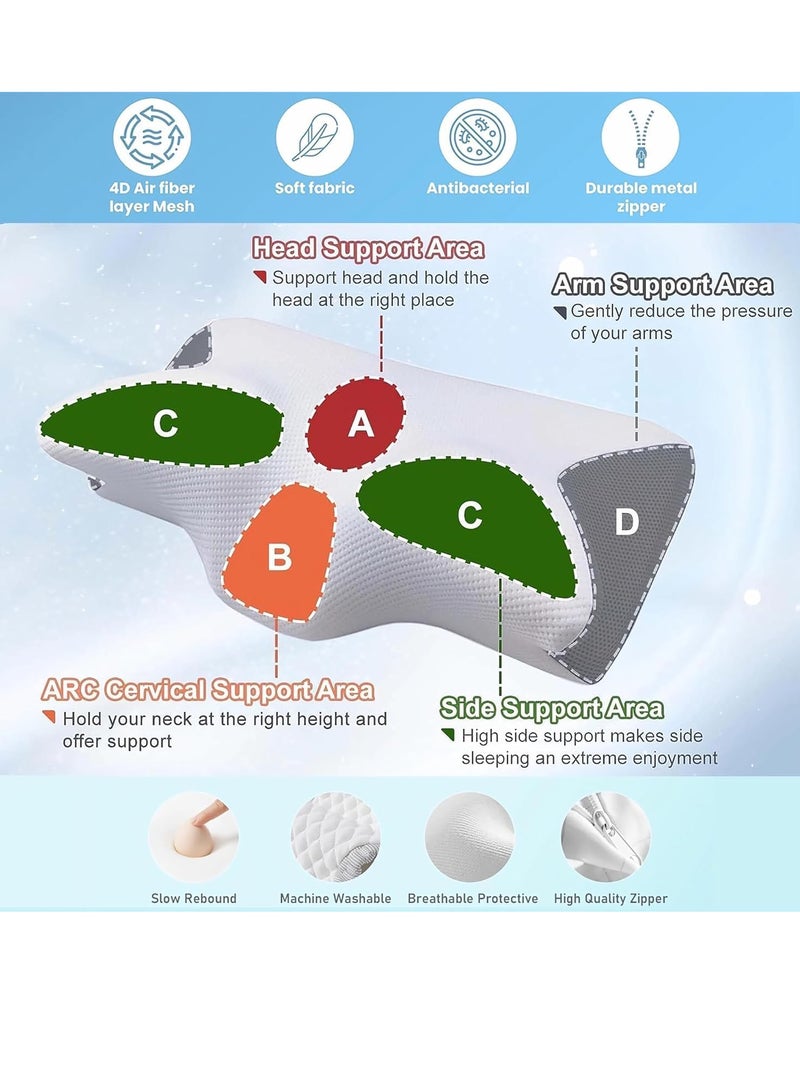 4D Air fiber layer Mesh

Soft fabric

Antibacterial

Durable metal zipper

Head Support Area

Support head and hold the head at the right place

Arm Support Area

Gently reduce the pressure of your arms

C

A

C

B

D

ARC Cervical Support Area

Hold your neck at the right height and offer support

Side Support Area

High side support makes side sleeping an extreme enjoyment

Slow Rebound

Machine Washable

Breathable Protective

High Quality Zipper